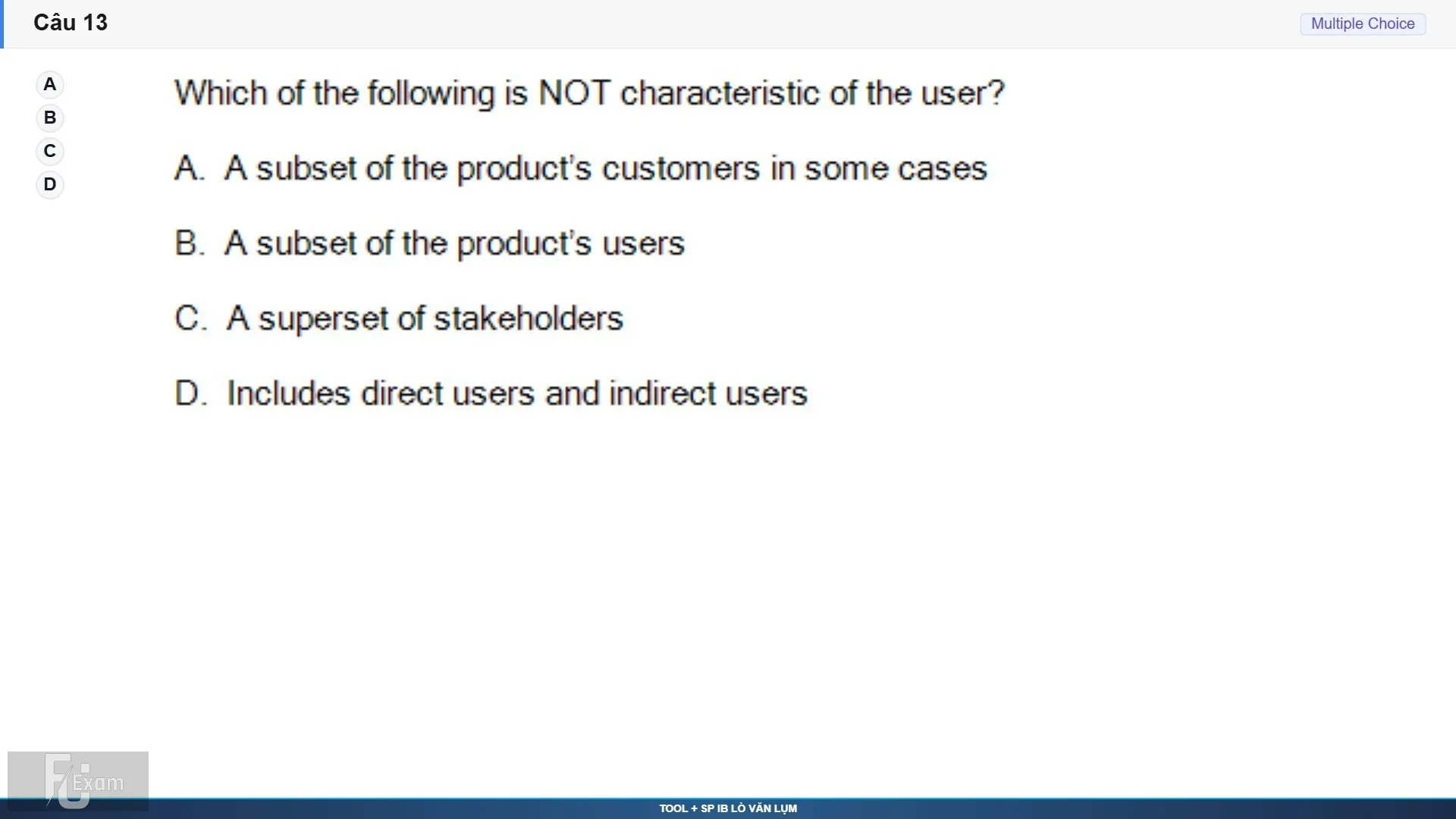 Câu 13

Multiple Choice

A
B
C
D

Which of the following is NOT characteristic of the user?

A. A subset of the product's customers in some cases

B. A subset of the product's users

C. A superset of stakeholders

D. Includes direct users and indirect users

FU Exam

TOOL + SP IB LÒ VĂN LỤM